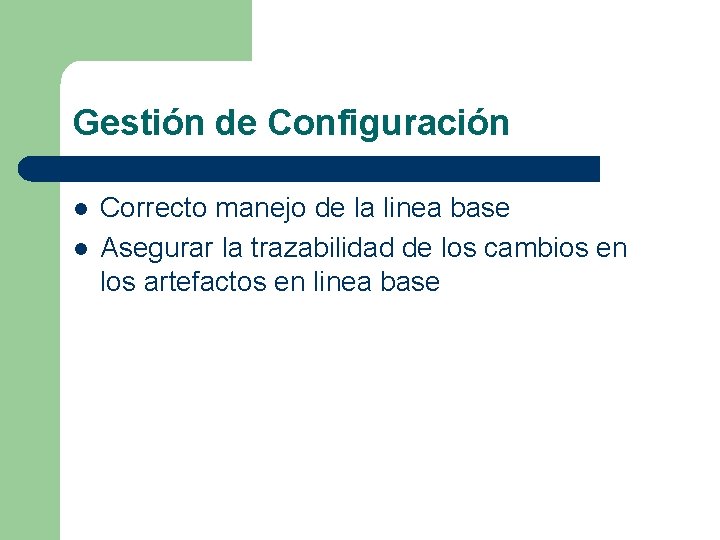 Gestión de Configuración

- Correcto manejo de la linea base
- Asegurar la trazabilidad de los cambios en los artefactos en linea base